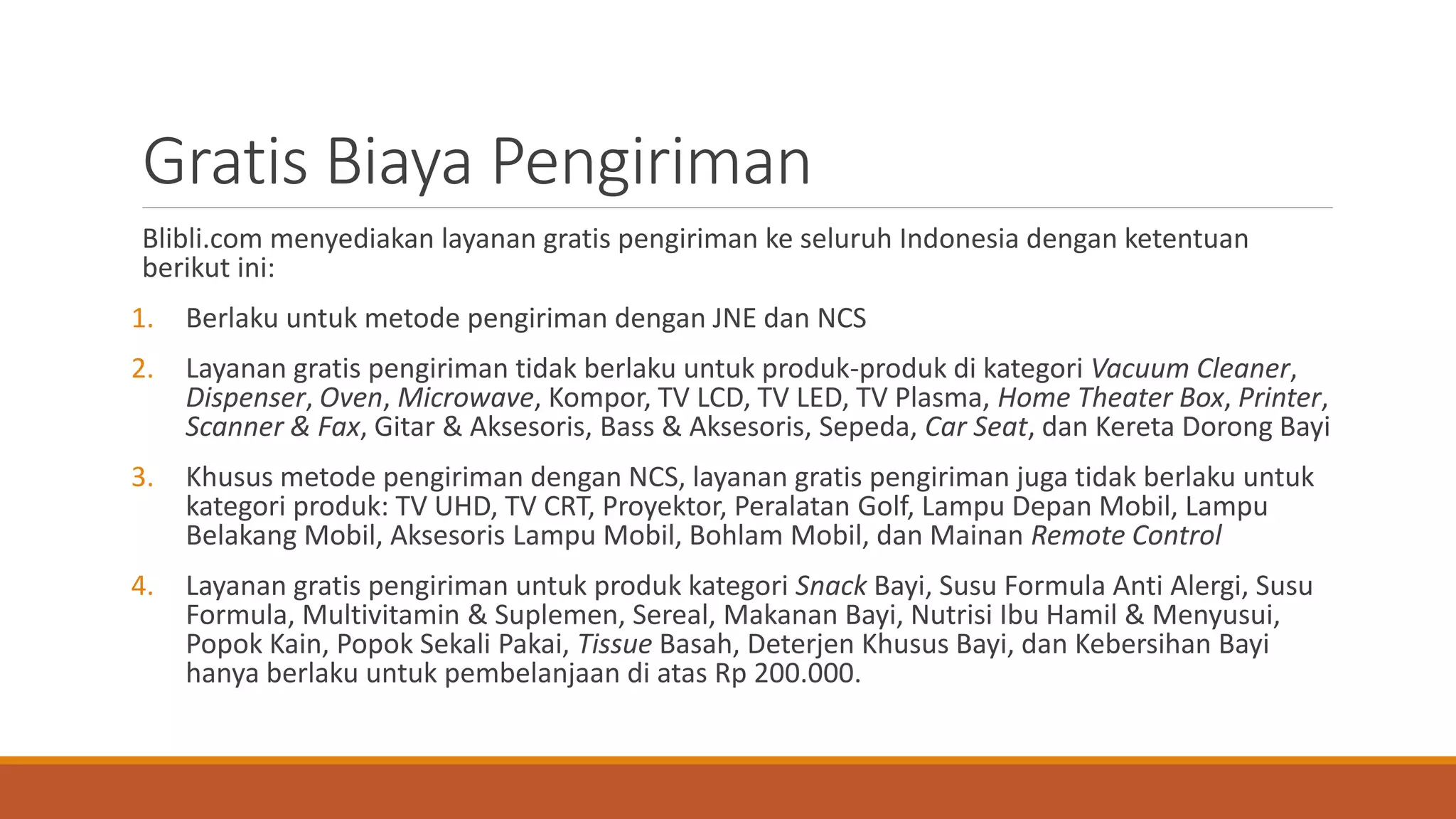 Gratis Biaya Pengiriman

Blibli.com menyediakan layanan gratis pengiriman ke seluruh Indonesia dengan ketentuan berikut ini:

1. Berlaku untuk metode pengiriman dengan JNE dan NCS

2. Layanan gratis pengiriman tidak berlaku untuk produk-produk di kategori Vacuum Cleaner, Dispenser, Oven, Microwave, Kompor, TV LCD, TV LED, TV Plasma, Home Theater Box, Printer, Scanner & Fax, Gitar & Aksesoris, Bass & Aksesoris, Sepeda, Car Seat, dan Kereta Dorong Bayi

3. Khusus metode pengiriman dengan NCS, layanan gratis pengiriman juga tidak berlaku untuk kategori produk: TV UHD, TV CRT, Proyektor, Peralatan Golf, Lampu Depan Mobil, Lampu Belakang Mobil, Aksesoris Lampu Mobil, Bohlam Mobil, dan Mainan Remote Control

4. Layanan gratis pengiriman untuk produk kategori Snack Bayi, Susu Formula Anti Alergi, Susu Formula, Multivitamin & Suplemen, Sereal, Makanan Bayi, Nutrisi Ibu Hamil & Menyusui, Popok Kain, Popok Sekali Pakai, Tissue Basah, Deterjen Khusus Bayi, dan Kebersihan Bayi hanya berlaku untuk pembelanjaan di atas Rp 200.000.